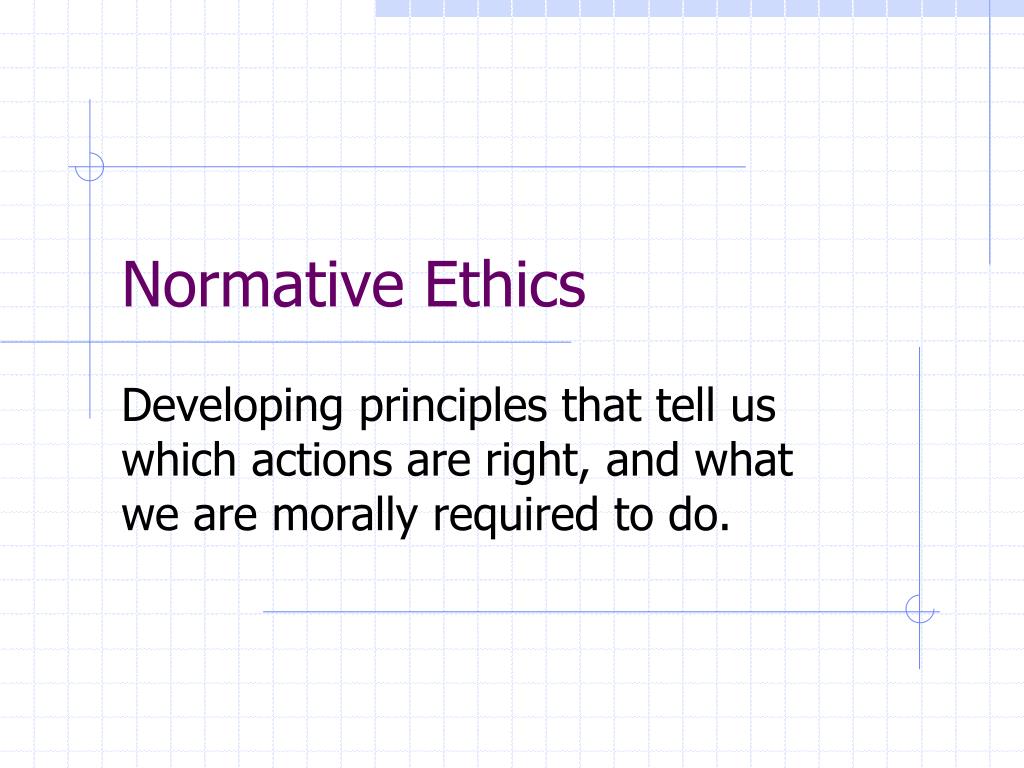 Normative Ethics

Developing principles that tell us which actions are right, and what we are morally required to do.